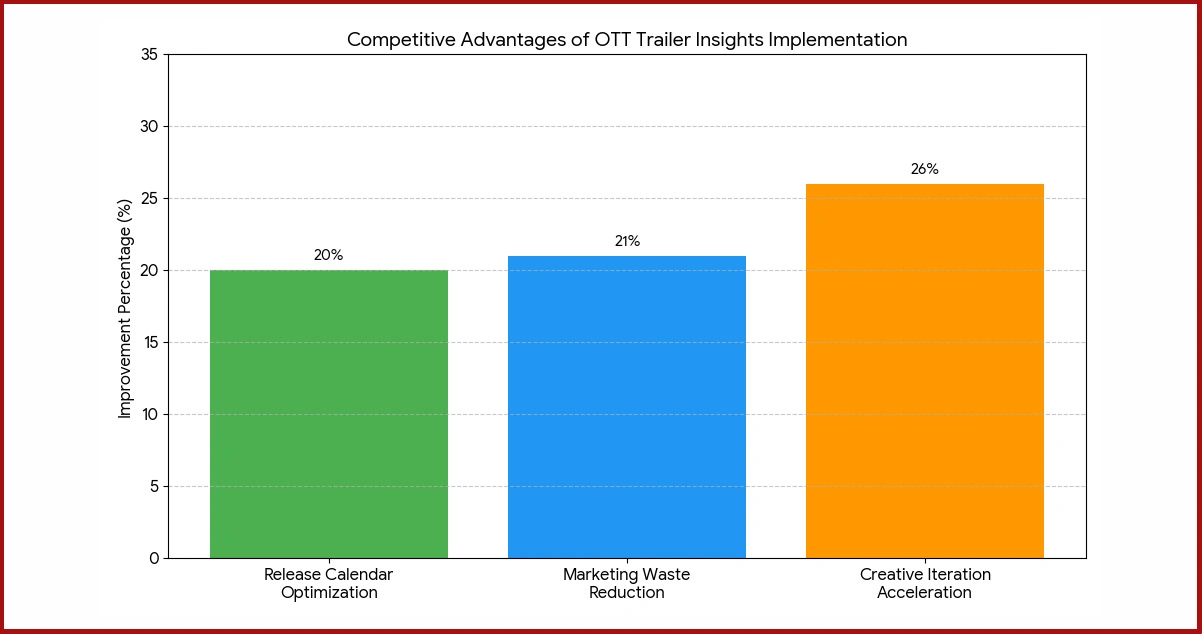 Competitive Advantages of OTT Trailer Insights Implementation

Improvement Percentage (%)

35
30
25
20
15
10
5
0

20%
21%
26%

Release Calendar Optimization
Marketing Waste Reduction
Creative Iteration Acceleration